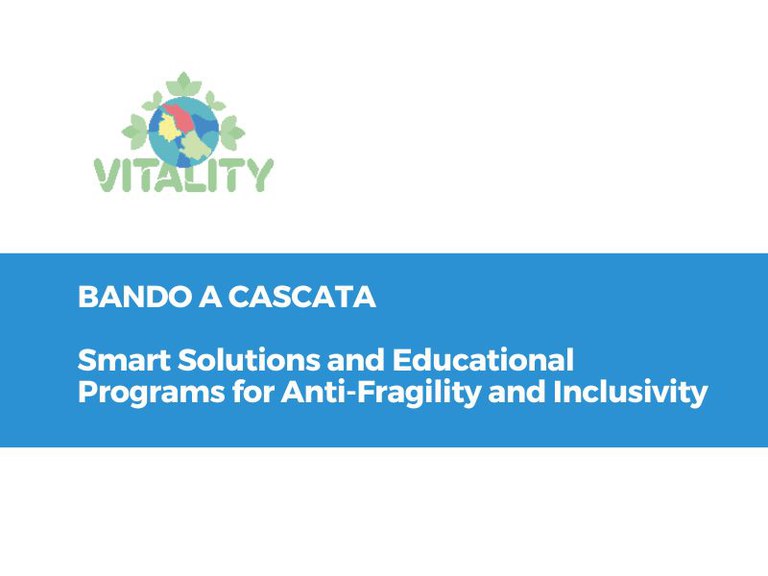 VITALITY

BANDO A CASCATA

Smart Solutions and Educational Programs for Anti-Fragility and Inclusivity